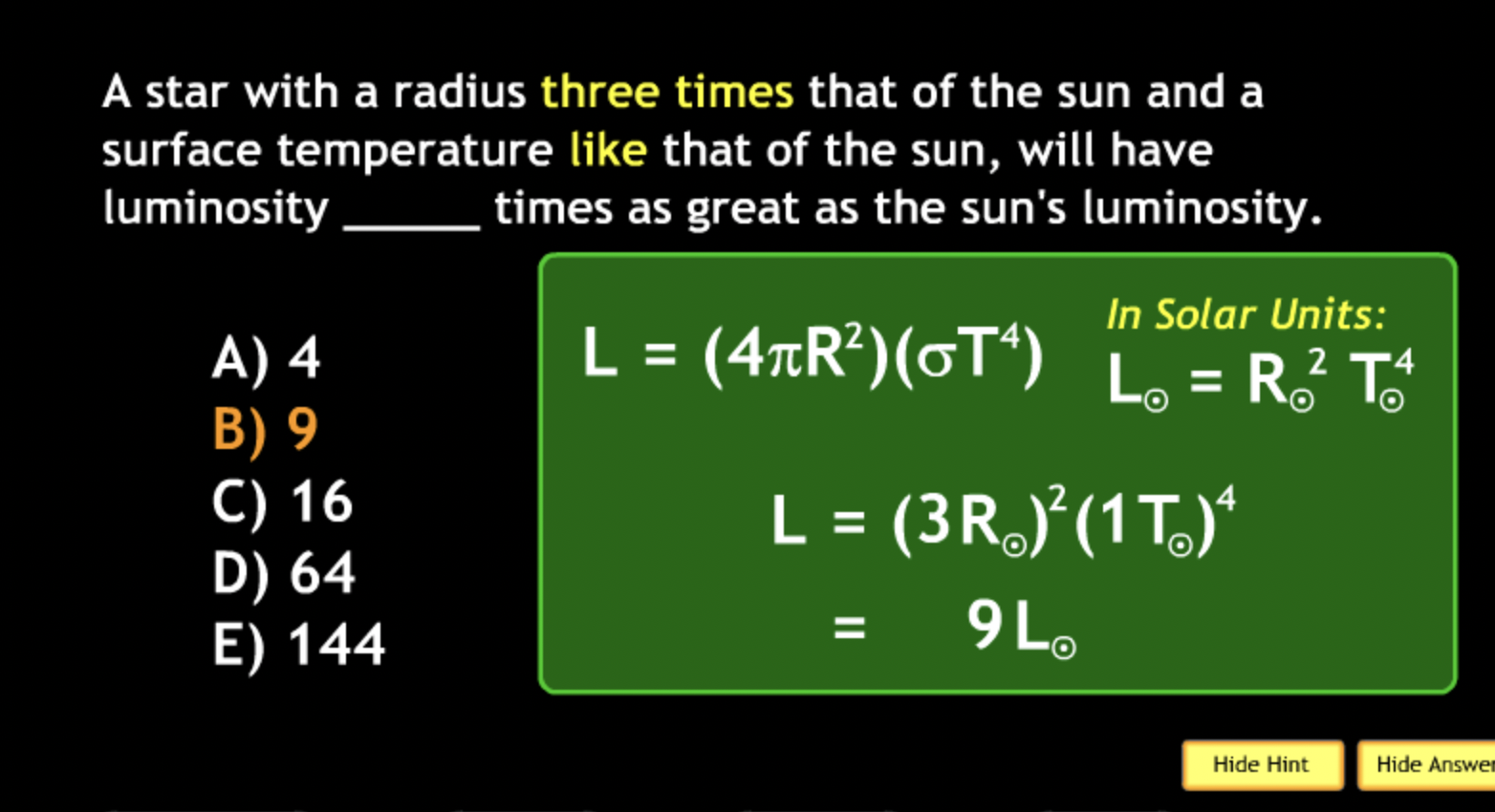 A star with a radius three times that of the sun and a surface temperature like that of the sun, will have luminosity ______ times as great as the sun's luminosity.

A) 4
B) 9
C) 16
D) 64
E) 144

$L = (4\pi R^2)(\sigma T^4)$

In Solar Units:
$L_\odot = R_\odot^2 T_\odot^4$

$L = (3R_\odot)^2(1T_\odot)^4$
$= 9L_\odot$

Hide Hint
Hide Answer